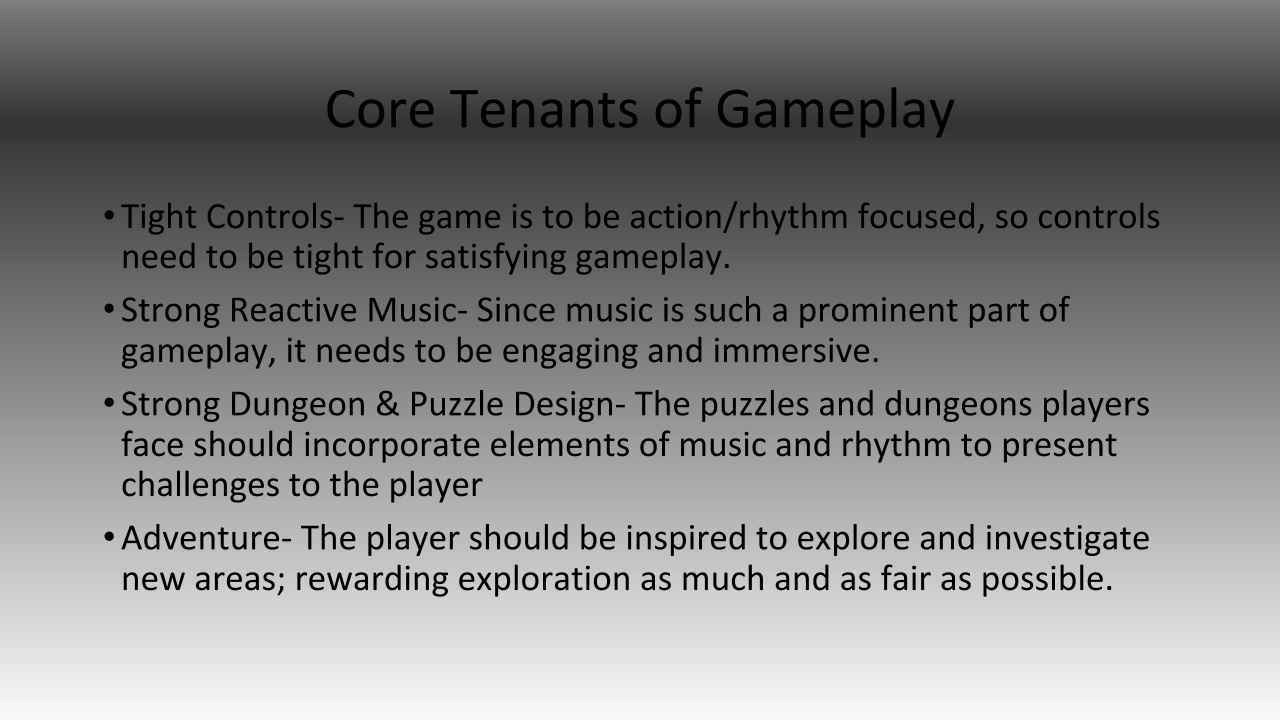 Core Tenants of Gameplay

• Tight Controls- The game is to be action/rhythm focused, so controls need to be tight for satisfying gameplay.

• Strong Reactive Music- Since music is such a prominent part of gameplay, it needs to be engaging and immersive.

• Strong Dungeon & Puzzle Design- The puzzles and dungeons players face should incorporate elements of music and rhythm to present challenges to the player

• Adventure- The player should be inspired to explore and investigate new areas; rewarding exploration as much and as fair as possible.